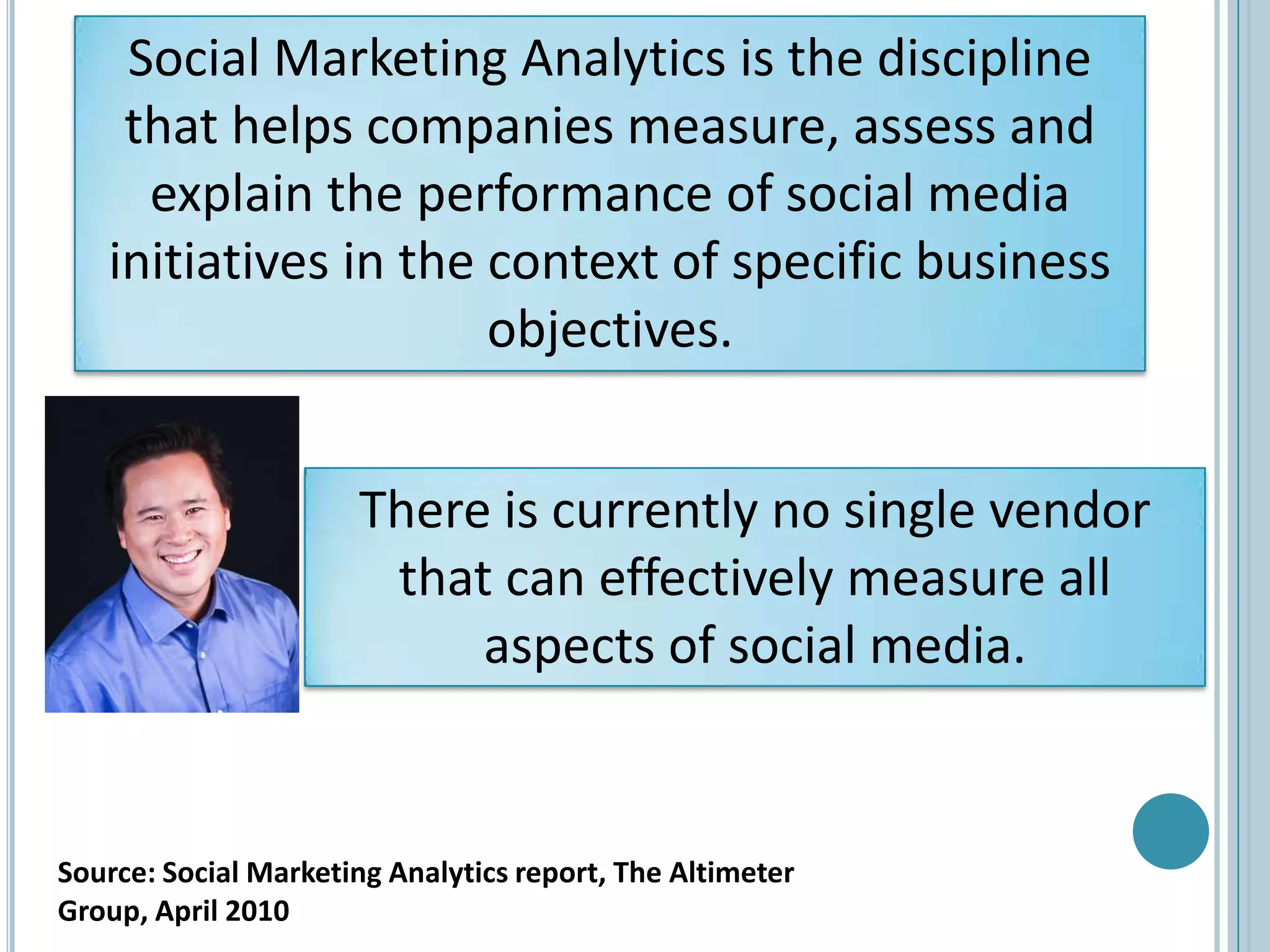 Social Marketing Analytics is the discipline that helps companies measure, assess and explain the performance of social media initiatives in the context of specific business objectives.

There is currently no single vendor that can effectively measure all aspects of social media.

Source: Social Marketing Analytics report, The Altimeter Group, April 2010